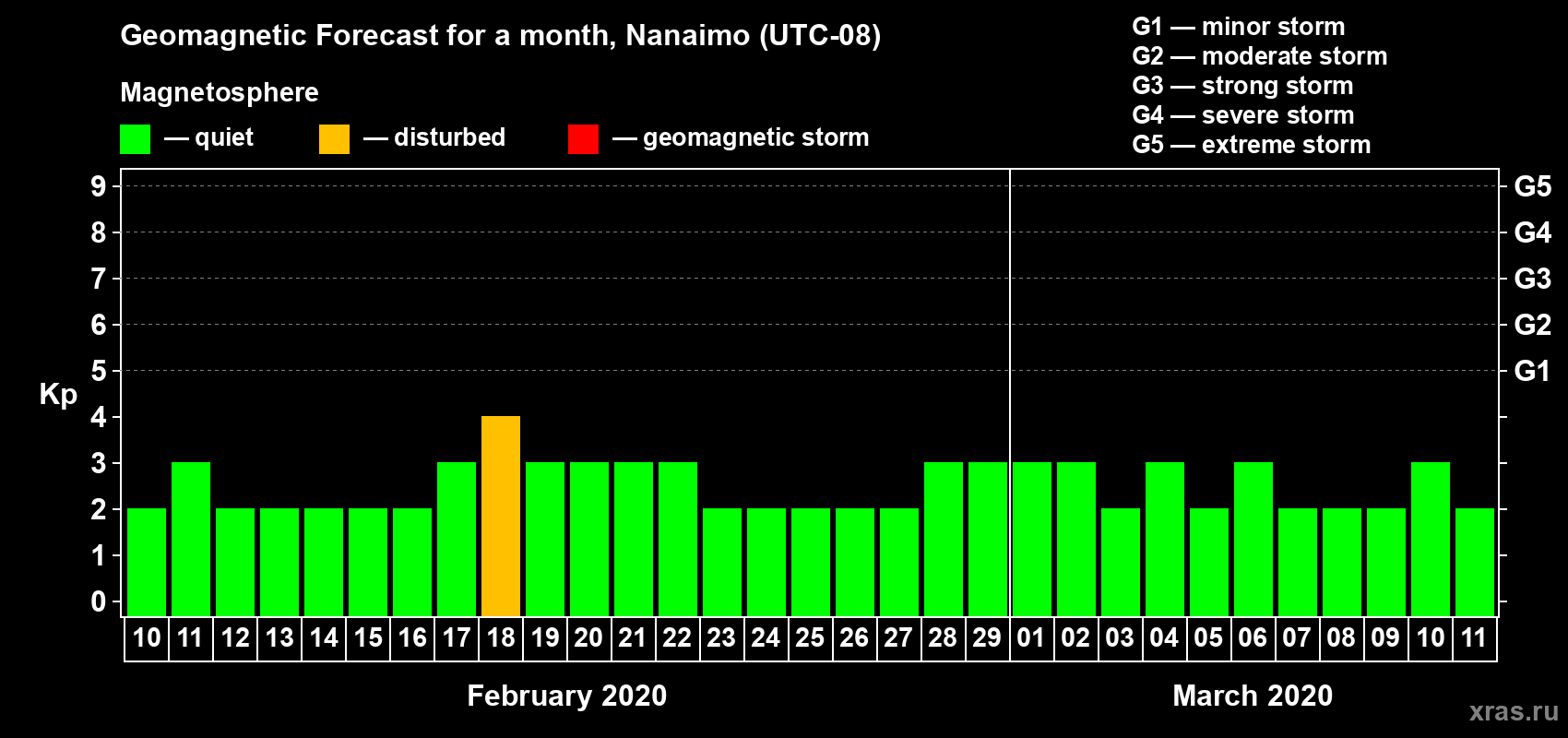 Geomagnetic Forecast for a month, Nanaimo (UTC-08)

Magnetosphere

— quiet — disturbed — geomagnetic storm

G1 — minor storm
G2 — moderate storm
G3 — strong storm
G4 — severe storm
G5 — extreme storm

Kp

9 8 7 6 5 4 3 2 1 0

G5 G4 G3 G2 G1

10 11 12 13 14 15 16 17 18 19 20 21 22 23 24 25 26 27 28 29 01 02 03 04 05 06 07 08 09 10 11

February 2020

March 2020

xras.ru